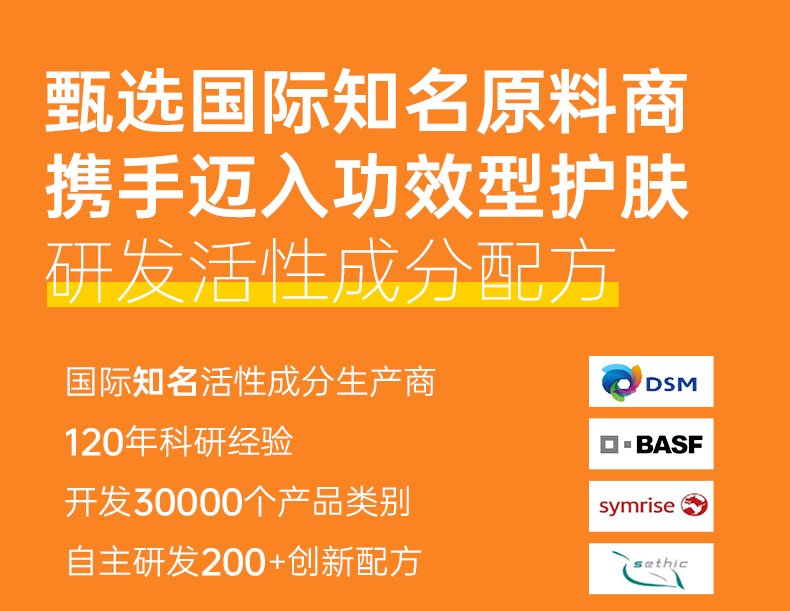 甄选国际知名原料商
携手迈入功效型护肤
研发活性成分配方

国际知名活性成分生产商

120年科研经验

开发30000个产品类别

自主研发200+创新配方

DSM

BASF

symrise

sethic